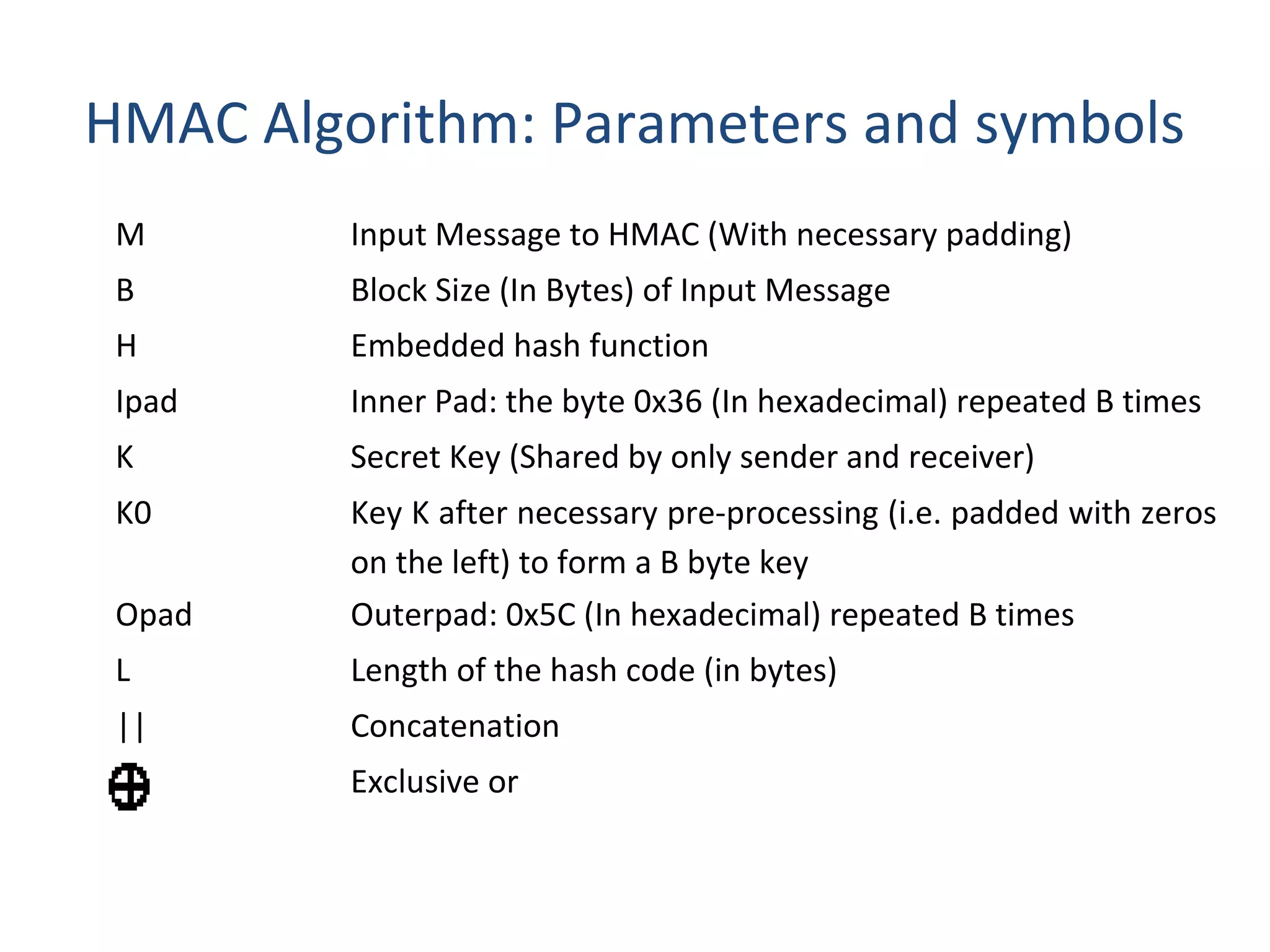 HMAC Algorithm: Parameters and symbols

| | |
|---|---|
| M | Input Message to HMAC (With necessary padding) |
| B | Block Size (In Bytes) of Input Message |
| H | Embedded hash function |
| Ipad | Inner Pad: the byte 0x36 (In hexadecimal) repeated B times |
| K | Secret Key (Shared by only sender and receiver) |
| K0 | Key K after necessary pre-processing (i.e. padded with zeros on the left) to form a B byte key |
| Opad | Outerpad: 0x5C (In hexadecimal) repeated B times |
| L | Length of the hash code (in bytes) |
| \|\| | Concatenation |
| $\oplus$ | Exclusive or |